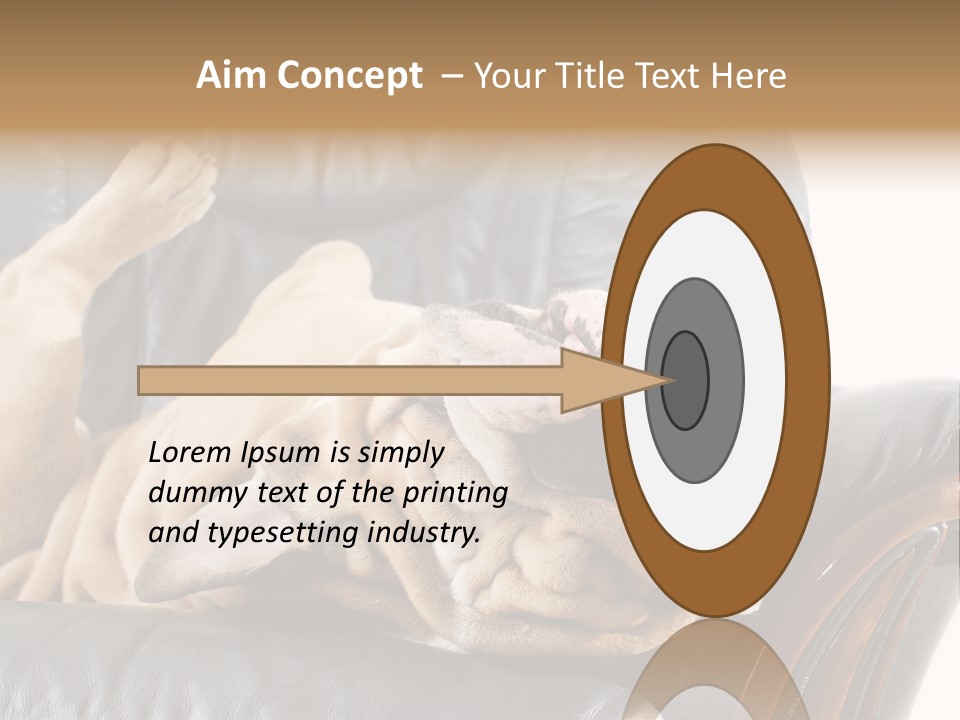 Aim Concept – Your Title Text Here

Lorem Ipsum is simply dummy text of the printing and typesetting industry.